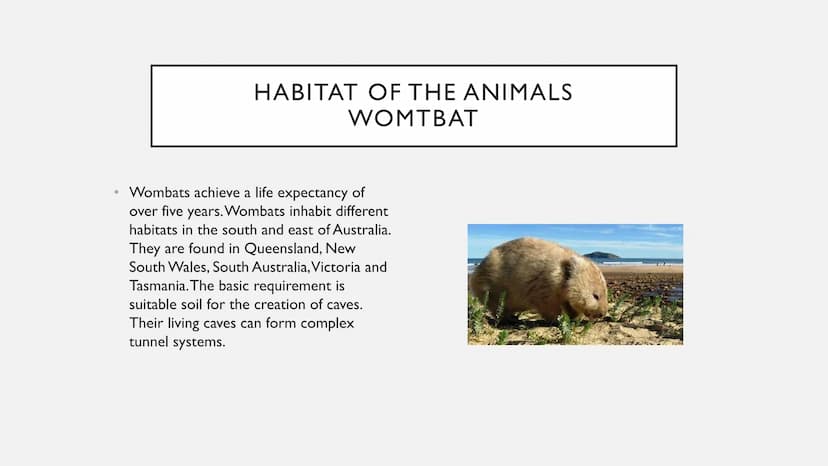 HABITAT OF THE ANIMALS
WOMTBAT

• Wombats achieve a life expectancy of over five years. Wombats inhabit different habitats in the south and east of Australia. They are found in Queensland, New South Wales, South Australia, Victoria and Tasmania. The basic requirement is suitable soil for the creation of caves. Their living caves can form complex tunnel systems.